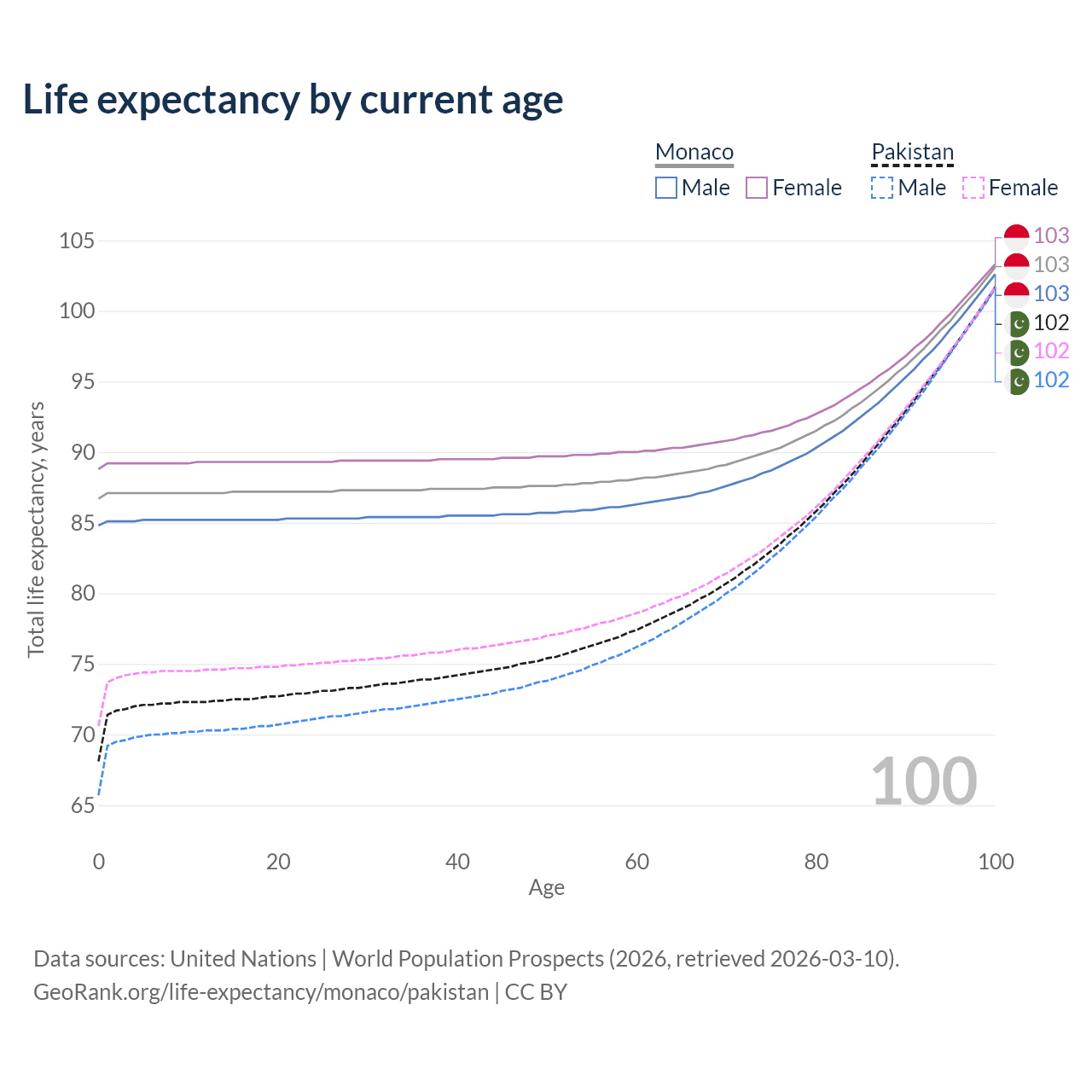 Life expectancy by current age

Monaco
Male Female

Pakistan
Male Female

105
100
95
90
85
80
75
70
65

Total life expectancy, years

103
103
103
102
102
102

100

0
20
40
60
80
100
Age

Data sources: United Nations | World Population Prospects (2026, retrieved 2026-03-10).
GeoRank.org/life-expectancy/monaco/pakistan | CC BY